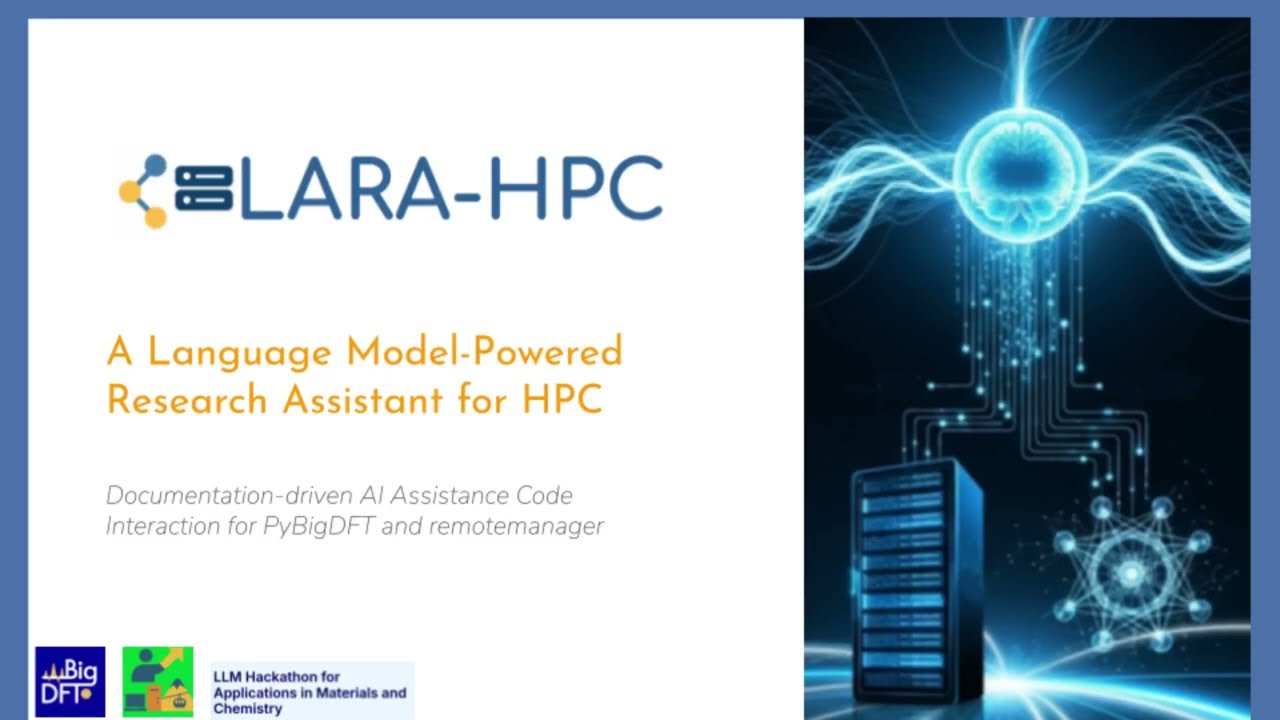 LARA-HPC

A Language Model-Powered Research Assistant for HPC

Documentation-driven AI Assistance Code Interaction for PyBigDFT and remotemanager

Big DFT

LLM Hackathon for Applications in Materials and Chemistry